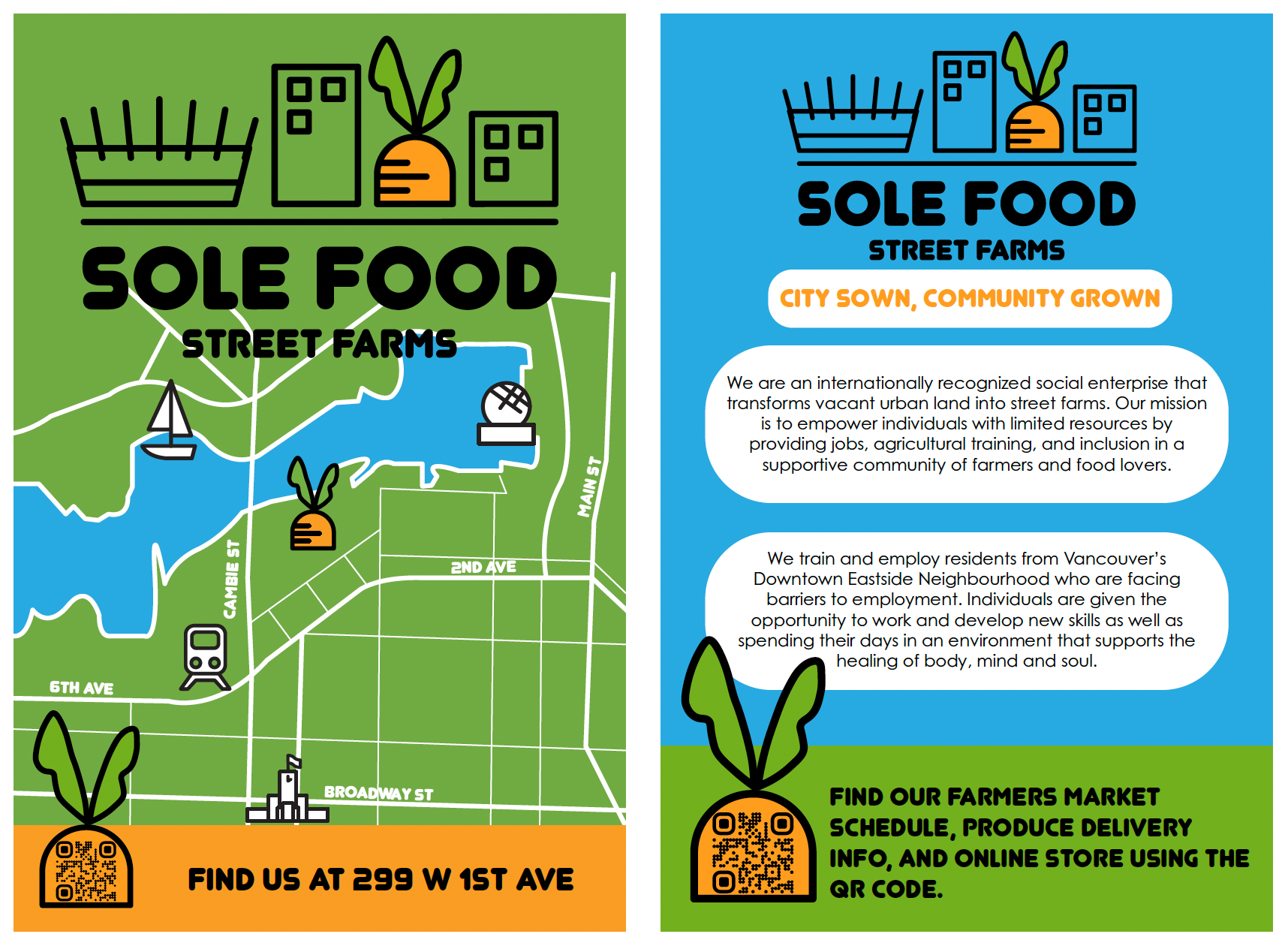 SOLE FOOD
STREET FARMS

MAIN ST
CAMBIE ST
2ND AVE
6TH AVE
BROADWAY ST

FIND US AT 299 W 1ST AVE

SOLE FOOD
STREET FARMS

CITY SOWN, COMMUNITY GROWN

We are an internationally recognized social enterprise that transforms vacant urban land into street farms. Our mission is to empower individuals with limited resources by providing jobs, agricultural training, and inclusion in a supportive community of farmers and food lovers.

We train and employ residents from Vancouver's Downtown Eastside Neighbourhood who are facing barriers to employment. Individuals are given the opportunity to work and develop new skills as well as spending their days in an environment that supports the healing of body, mind and soul.

FIND OUR FARMERS MARKET SCHEDULE, PRODUCE DELIVERY INFO, AND ONLINE STORE USING THE QR CODE.